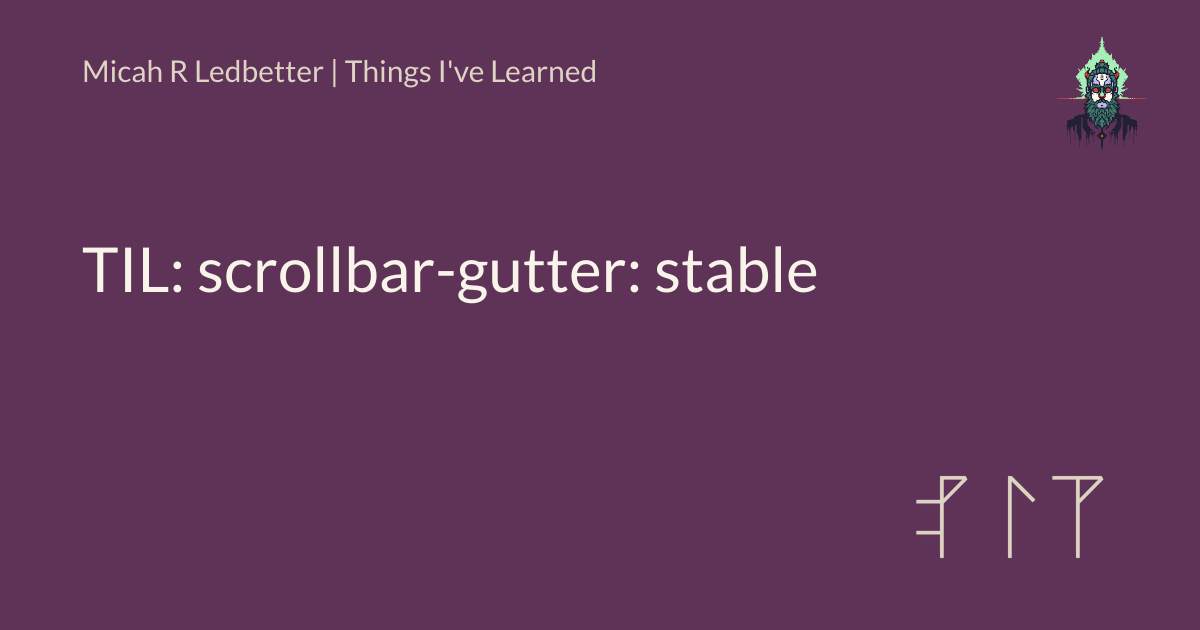 Micah R Ledbetter | Things I've Learned

TIL: scrollbar-gutter: stable